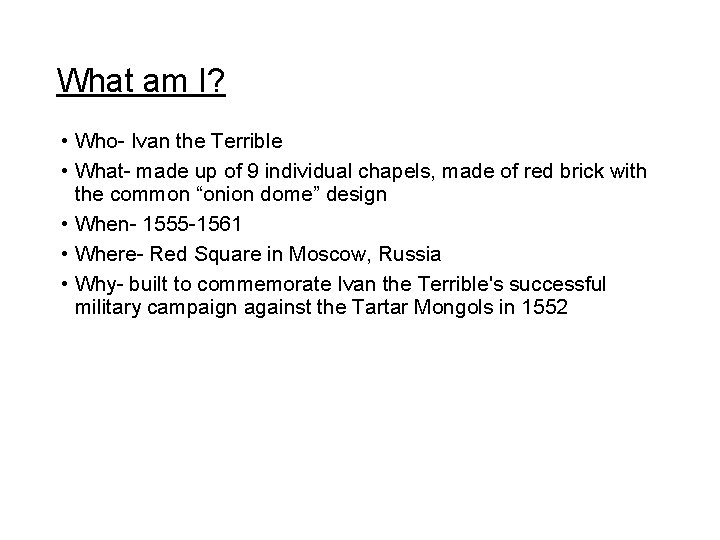 What am I?

• Who- Ivan the Terrible
• What- made up of 9 individual chapels, made of red brick with the common “onion dome” design
• When- 1555-1561
• Where- Red Square in Moscow, Russia
• Why- built to commemorate Ivan the Terrible's successful military campaign against the Tartar Mongols in 1552